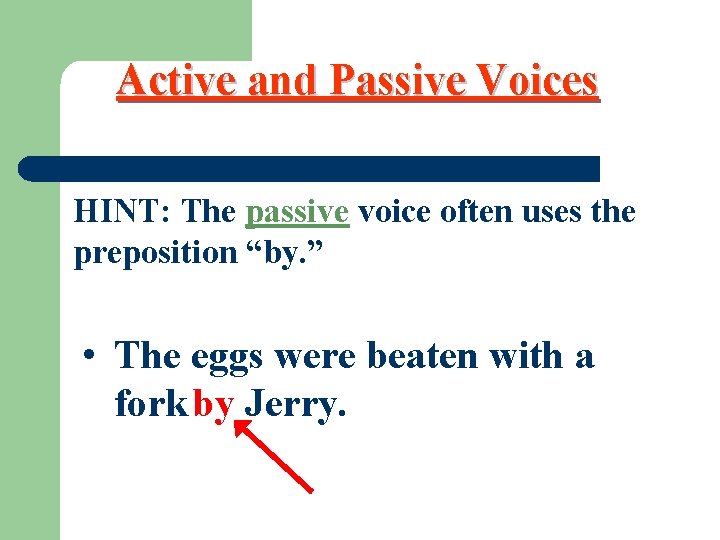 Active and Passive Voices

HINT: The passive voice often uses the preposition “by.”

• The eggs were beaten with a fork by Jerry.